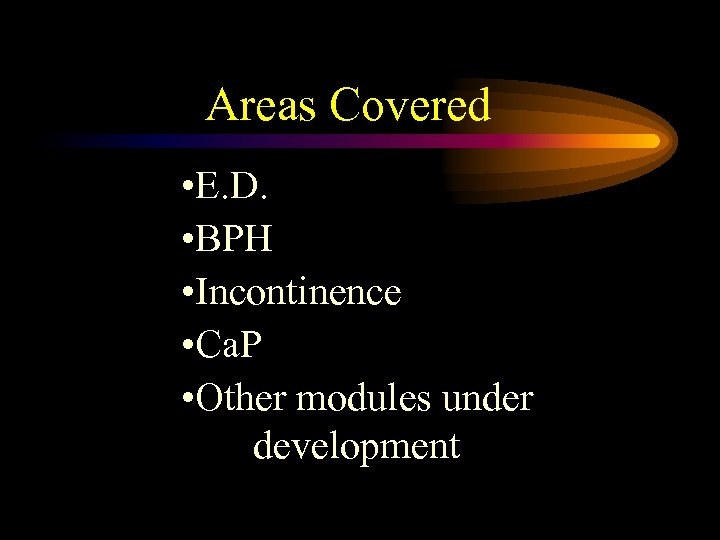 Areas Covered

•E.D.
•BPH
•Incontinence
•CaP
•Other modules under development